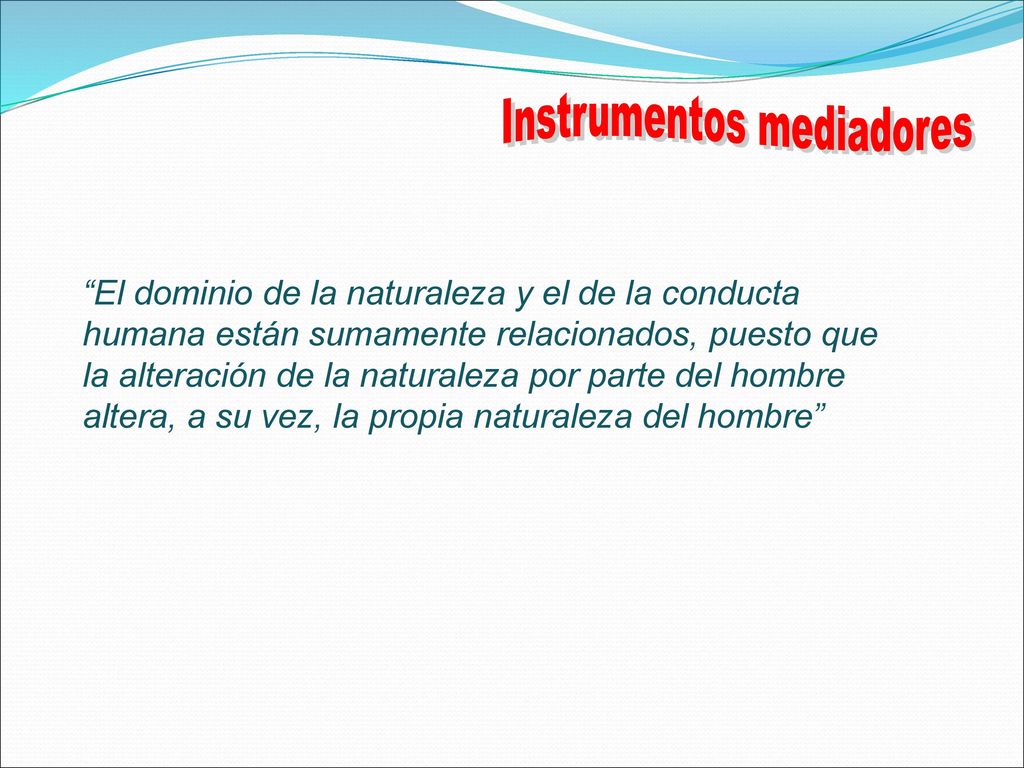 Instrumentos mediadores

“El dominio de la naturaleza y el de la conducta humana están sumamente relacionados, puesto que la alteración de la naturaleza por parte del hombre altera, a su vez, la propia naturaleza del hombre”